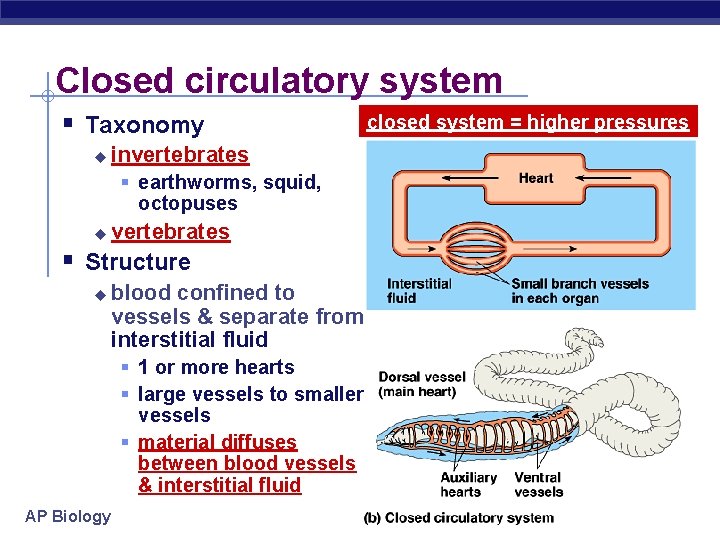 Closed circulatory system

Taxonomy

invertebrates

earthworms, squid, octopuses

vertebrates

Structure

blood confined to vessels & separate from interstitial fluid

1 or more hearts

large vessels to smaller vessels

material diffuses between blood vessels & interstitial fluid

closed system = higher pressures

Heart

Interstitial fluid

Small branch vessels in each organ

Dorsal vessel (main heart)

Auxiliary hearts

Ventral vessels

(b) Closed circulatory system

AP Biology